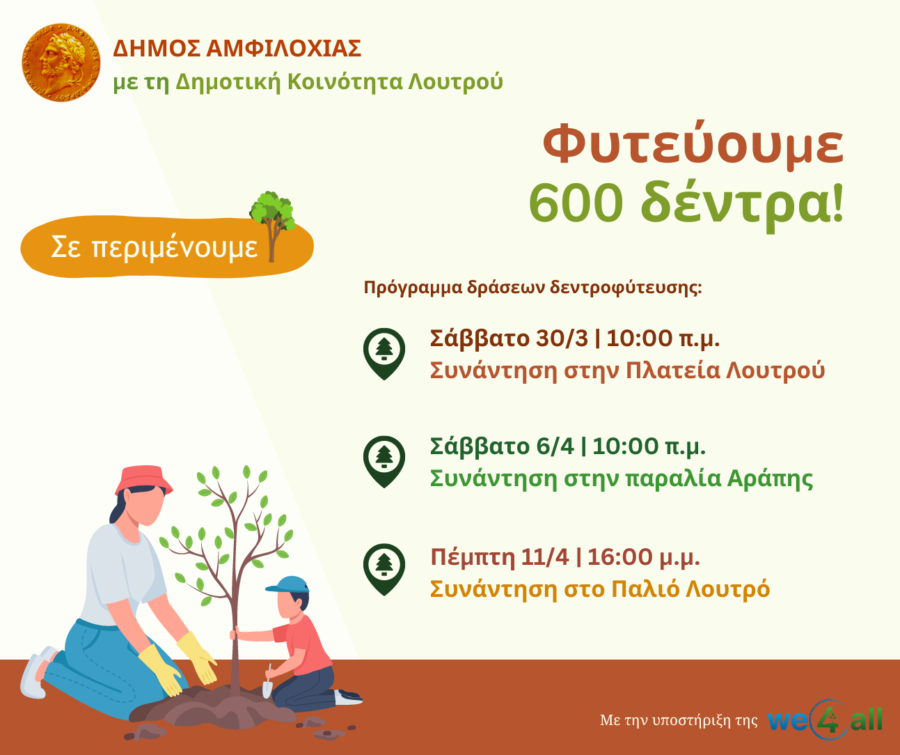 ΔΗΜΟΣ ΑΜΦΙΛΟΧΙΑΣ
με τη Δημοτική Κοινότητα Λουτρού

Φυτεύουμε
600 δέντρα!

Σε περιμένουμε

Πρόγραμμα δράσεων δεντροφύτευσης:

Σάββατο 30/3 | 10:00 π.μ.
Συνάντηση στην Πλατεία Λουτρού

Σάββατο 6/4 | 10:00 π.μ.
Συνάντηση στην παραλία Αράπης

Πέμπτη 11/4 | 16:00 μ.μ.
Συνάντηση στο Παλιό Λουτρό

Με την υποστήριξη της we4all